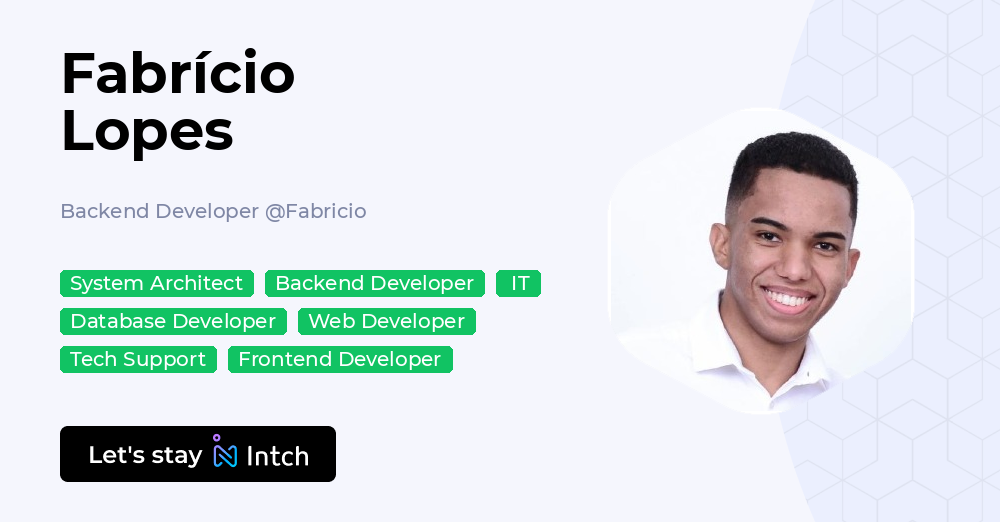 Fabrício Lopes

Backend Developer @Fabricio

System Architect
Backend Developer
IT
Database Developer
Web Developer
Tech Support
Frontend Developer

Let's stay Intch